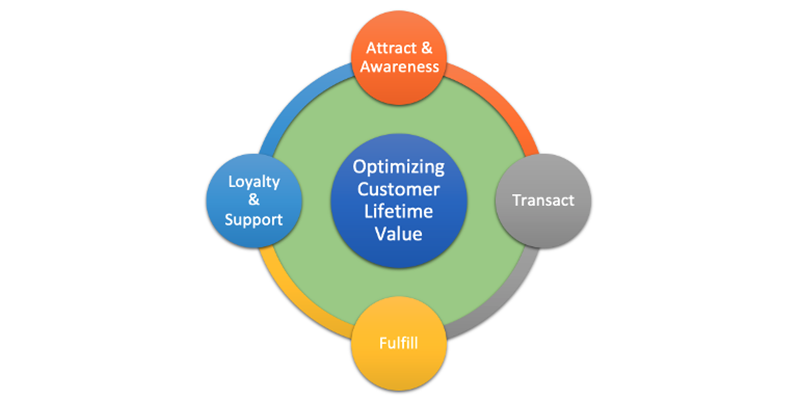 Attract & Awareness

Loyalty & Support

Optimizing Customer Lifetime Value

Transact

Fulfill